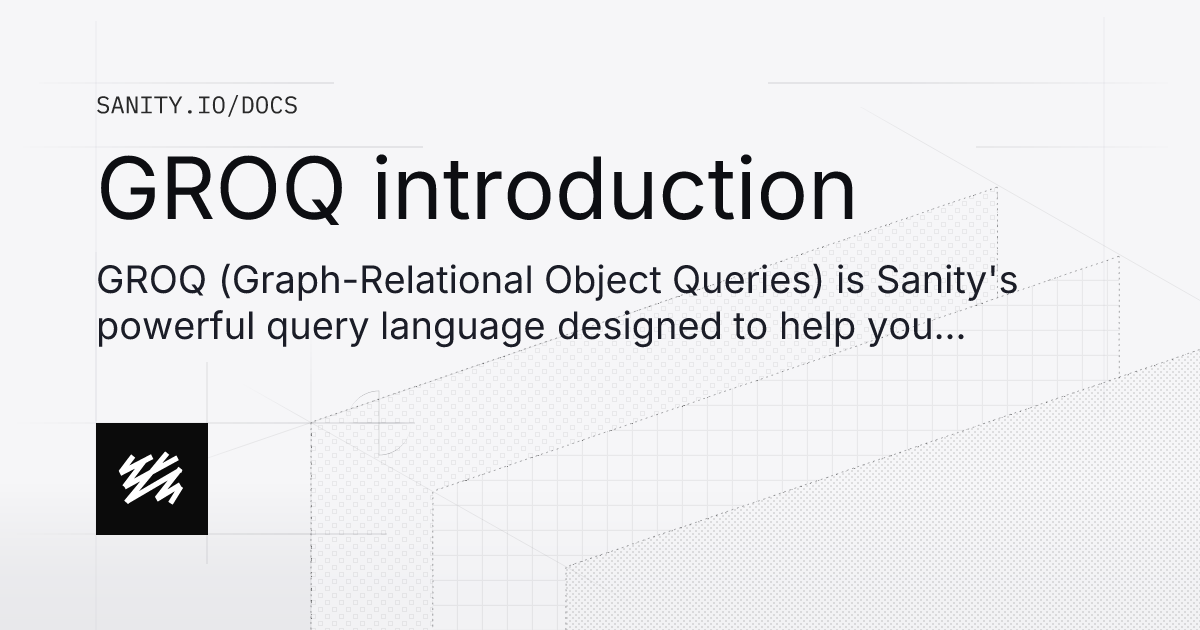 SANITY.IO/DOCS

GROQ introduction

GROQ (Graph-Relational Object Queries) is Sanity's powerful query language designed to help you...